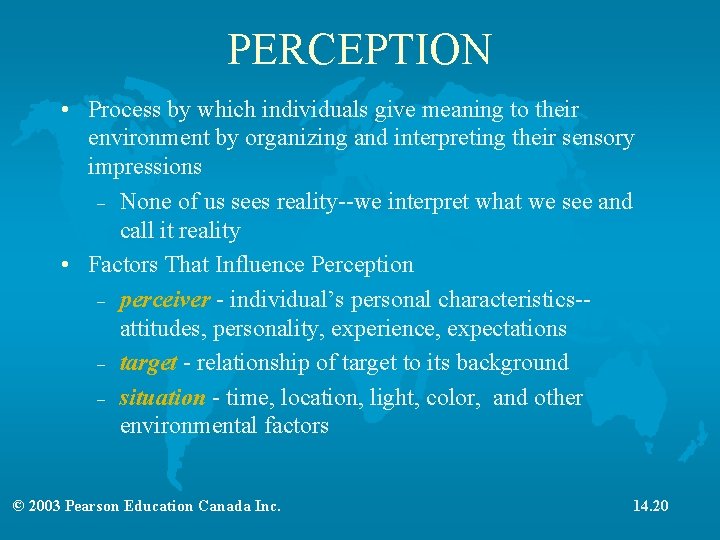 PERCEPTION

• Process by which individuals give meaning to their environment by organizing and interpreting their sensory impressions

– None of us sees reality--we interpret what we see and call it reality

• Factors That Influence Perception

– perceiver - individual’s personal characteristics--attitudes, personality, experience, expectations

– target - relationship of target to its background

– situation - time, location, light, color, and other environmental factors

© 2003 Pearson Education Canada Inc.

14.20